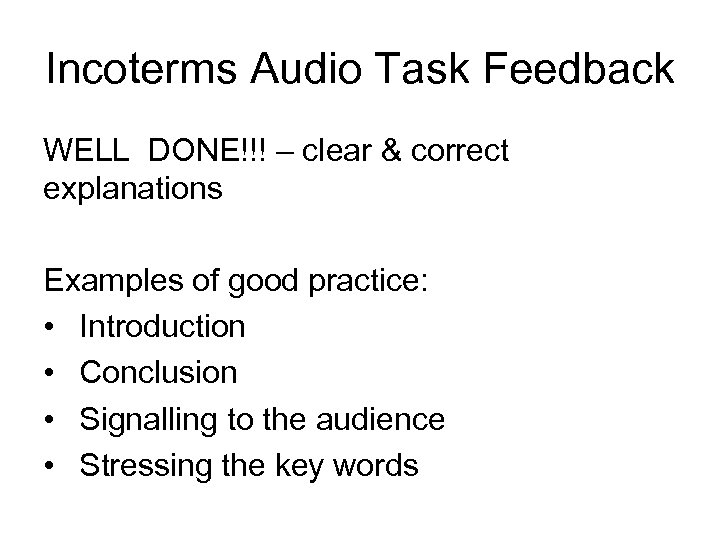 Incoterms Audio Task Feedback

WELL DONE!!! – clear & correct explanations

Examples of good practice:
• Introduction
• Conclusion
• Signalling to the audience
• Stressing the key words